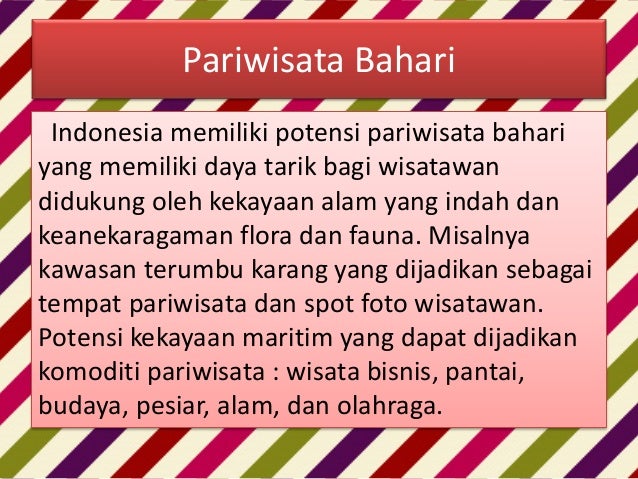 Pariwisata Bahari

Indonesia memiliki potensi pariwisata bahari yang memiliki daya tarik bagi wisatawan didukung oleh kekayaan alam yang indah dan keanekaragaman flora dan fauna. Misalnya kawasan terumbu karang yang dijadikan sebagai tempat pariwisata dan spot foto wisatawan. Potensi kekayaan maritim yang dapat dijadikan komoditi pariwisata : wisata bisnis, pantai, budaya, pesiar, alam, dan olahraga.